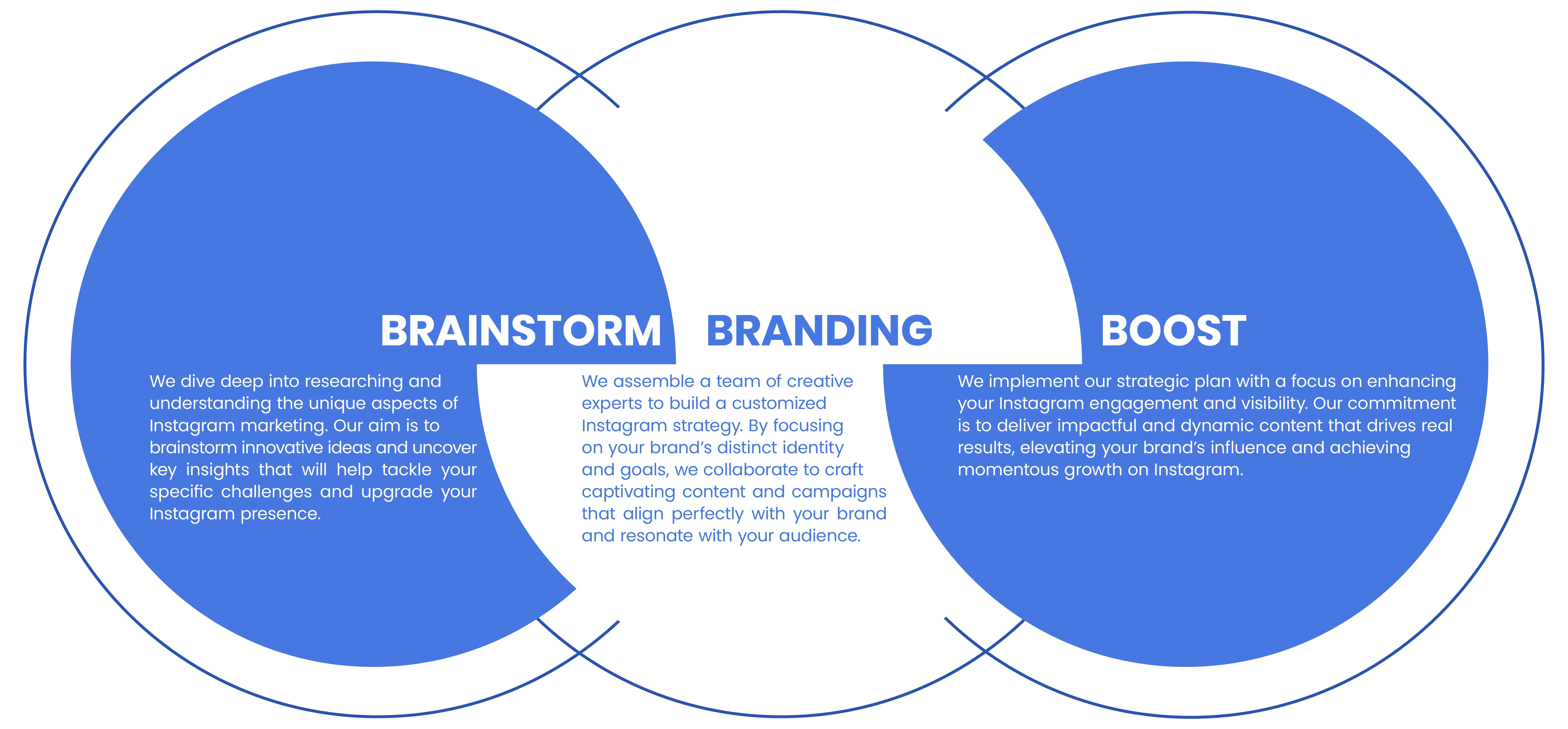 BRAINSTORM

We dive deep into researching and understanding the unique aspects of Instagram marketing. Our aim is to brainstorm innovative ideas and uncover key insights that will help tackle your specific challenges and upgrade your Instagram presence.

BRANDING

We assemble a team of creative experts to build a customized Instagram strategy. By focusing on your brand's distinct identity and goals, we collaborate to craft captivating content and campaigns that align perfectly with your brand and resonate with your audience.

BOOST

We implement our strategic plan with a focus on enhancing your Instagram engagement and visibility. Our commitment is to deliver impactful and dynamic content that drives real results, elevating your brand's influence and achieving momentous growth on Instagram.